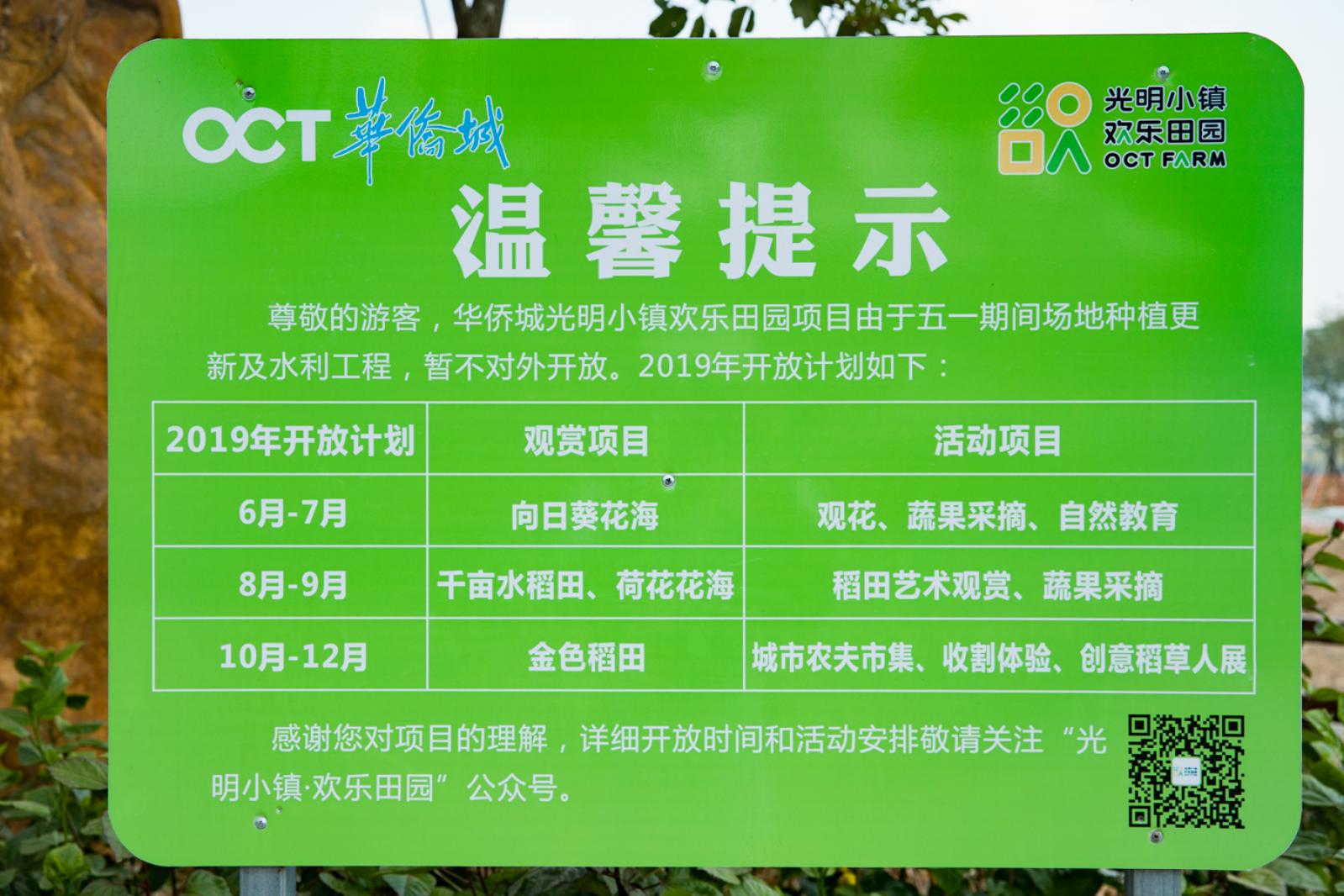 OCT 華僑城

光明小镇
欢乐田园
OCT FARM

温馨提示

尊敬的游客，华侨城光明小镇欢乐田园项目由于五一期间场地种植更新及水利工程，暂不对外开放。2019年开放计划如下：

| 2019年开放计划 | 观赏项目 | 活动项目 |
|---|---|---|
| 6月-7月 | 向日葵花海 | 观花、蔬果采摘、自然教育 |
| 8月-9月 | 千亩水稻田、荷花花海 | 稻田艺术观赏、蔬果采摘 |
| 10月-12月 | 金色稻田 | 城市农夫市集、收割体验、创意稻草人展 |

感谢您对项目的理解，详细开放时间和活动安排敬请关注“光明小镇·欢乐田园”公众号。